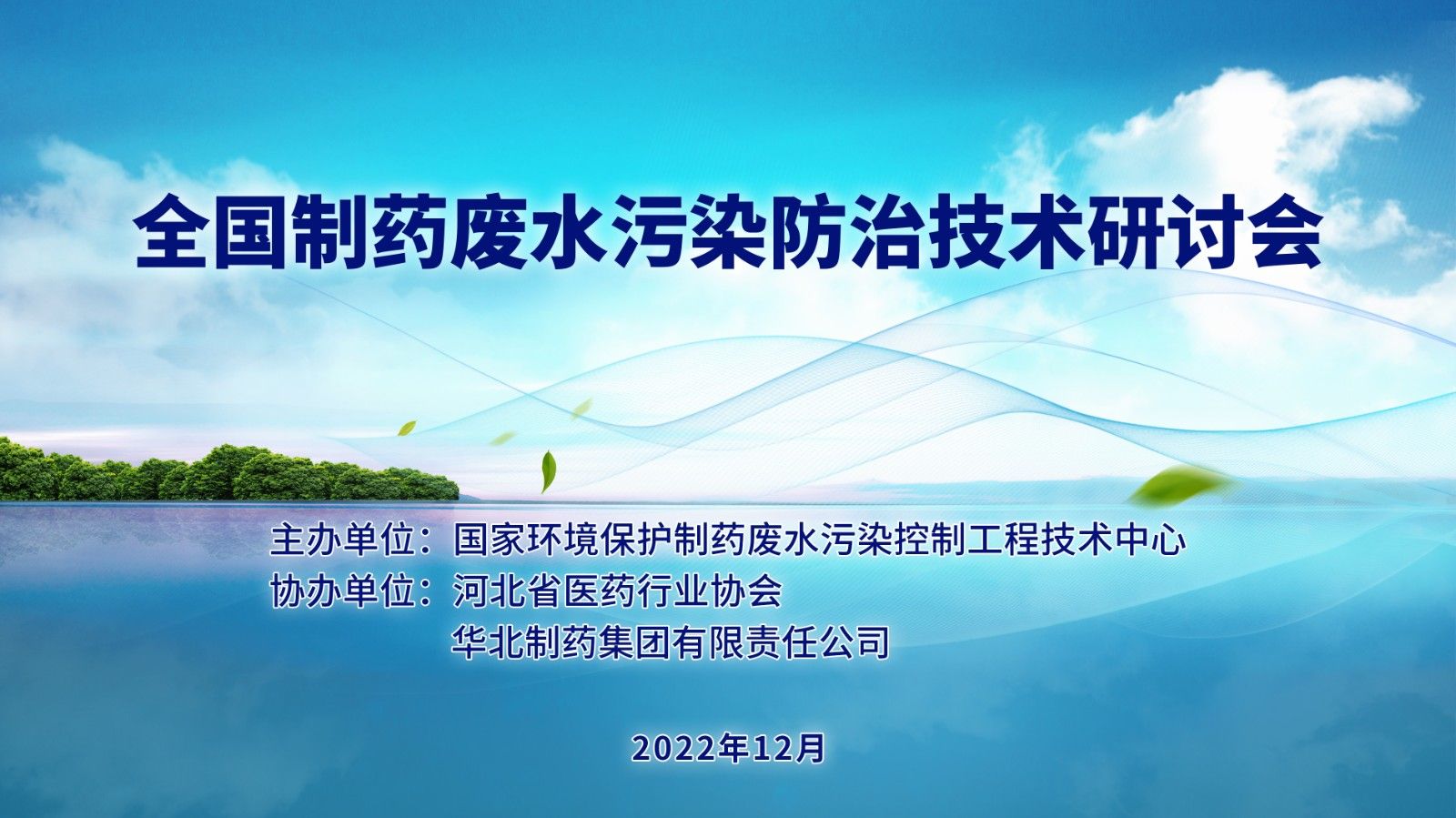 全国制药废水污染防治技术研讨会

主办单位：国家环境保护制药废水污染控制工程技术中心
协办单位：河北省医药行业协会
华北制药集团有限责任公司

2022年12月